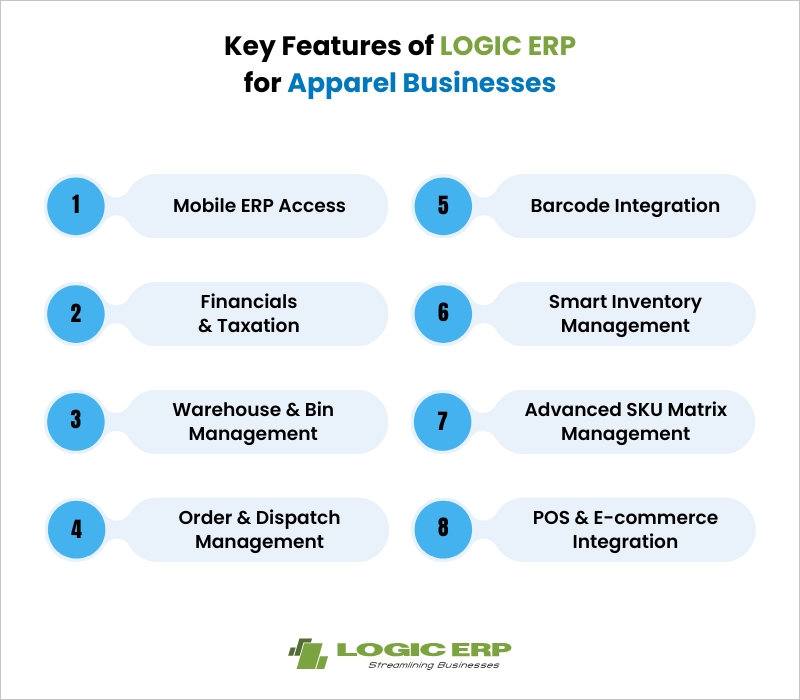 Key Features of LOGIC ERP for Apparel Businesses

1 Mobile ERP Access

2 Financials & Taxation

3 Warehouse & Bin Management

4 Order & Dispatch Management

5 Barcode Integration

6 Smart Inventory Management

7 Advanced SKU Matrix Management

8 POS & E-commerce Integration

LOGIC ERP
Streamlining Businesses